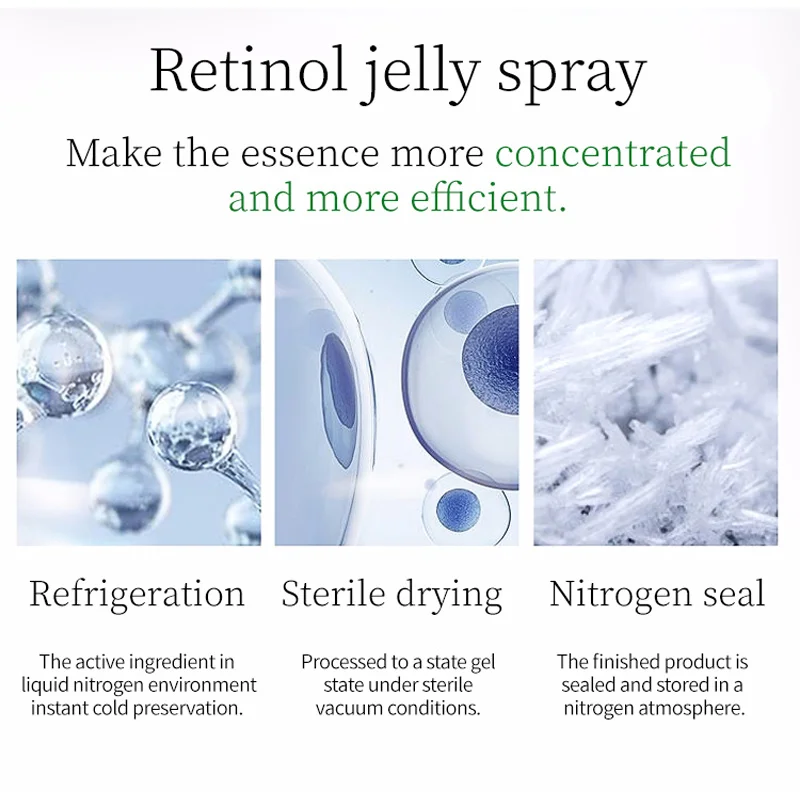 Retinol jelly spray

Make the essence more concentrated and more efficient.

Refrigeration

The active ingredient in liquid nitrogen environment instant cold preservation.

Sterile drying

Processed to a state gel state under sterile vacuum conditions.

Nitrogen seal

The finished product is sealed and stored in a nitrogen atmosphere.